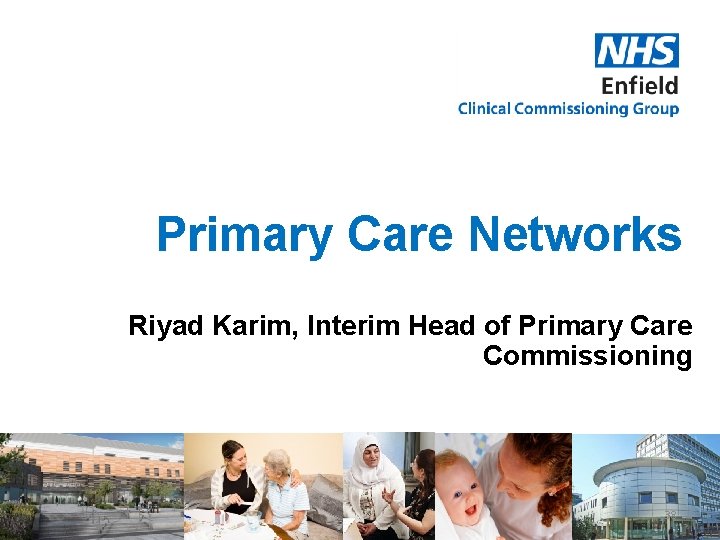 NHS
Enfield
Clinical Commissioning Group

Primary Care Networks

Riyad Karim, Interim Head of Primary Care Commissioning